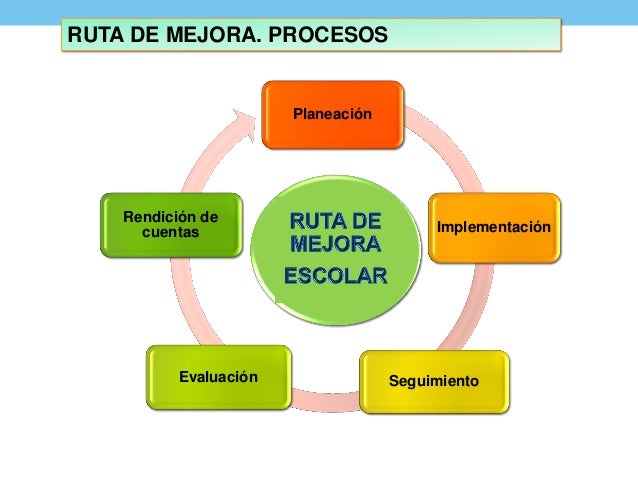 RUTA DE MEJORA. PROCESOS

Planeación

Implementación

Seguimiento

Evaluación

Rendición de cuentas

RUTA DE MEJORA ESCOLAR